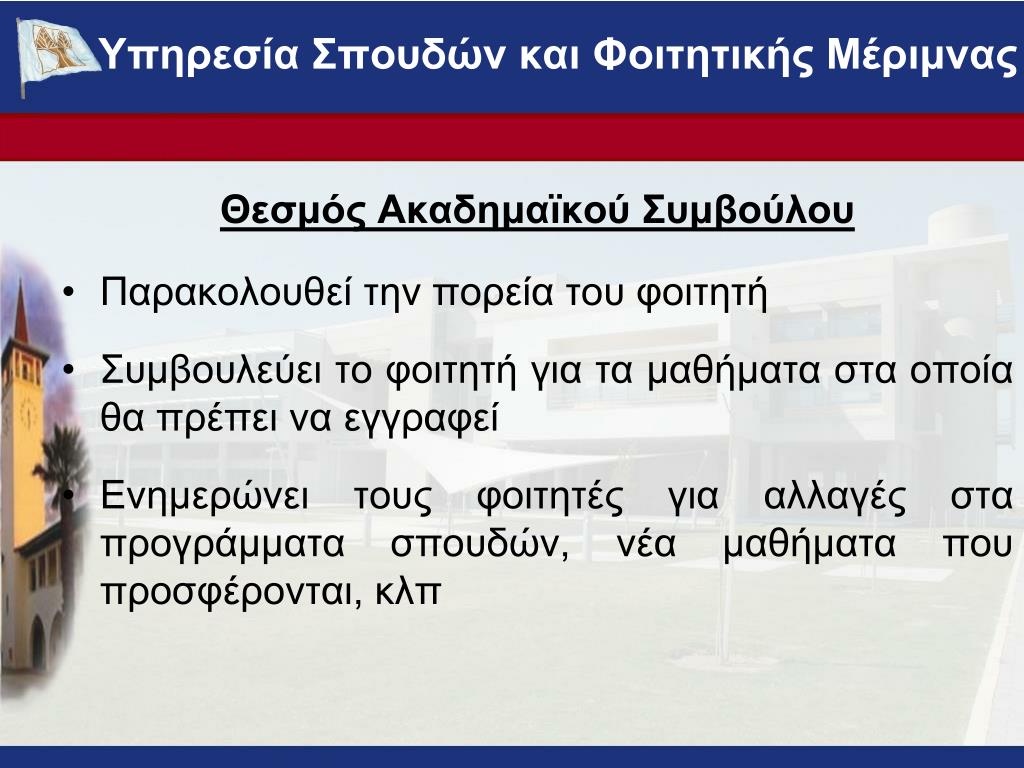 Υπηρεσία Σπουδών και Φοιτητικής Μέριμνας

Θεσμός Ακαδημαϊκού Συμβούλου

• Παρακολουθεί την πορεία του φοιτητή

• Συμβουλεύει το φοιτητή για τα μαθήματα στα οποία θα πρέπει να εγγραφεί

• Ενημερώνει τους φοιτητές για αλλαγές στα προγράμματα σπουδών, νέα μαθήματα που προσφέρονται, κλπ